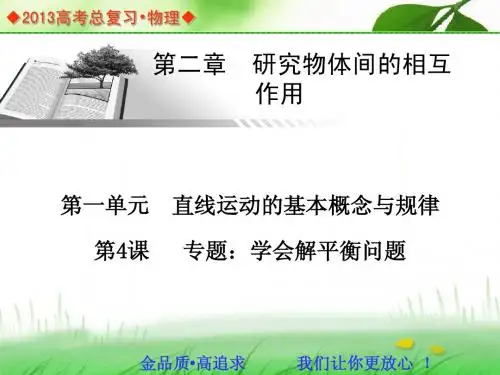 ◆2013高考总复习•物理◆

第二章　研究物体间的相互作用

第一单元　直线运动的基本概念与规律

第4课　专题：学会解平衡问题

金品质•高追求　　我们让你更放心 ！